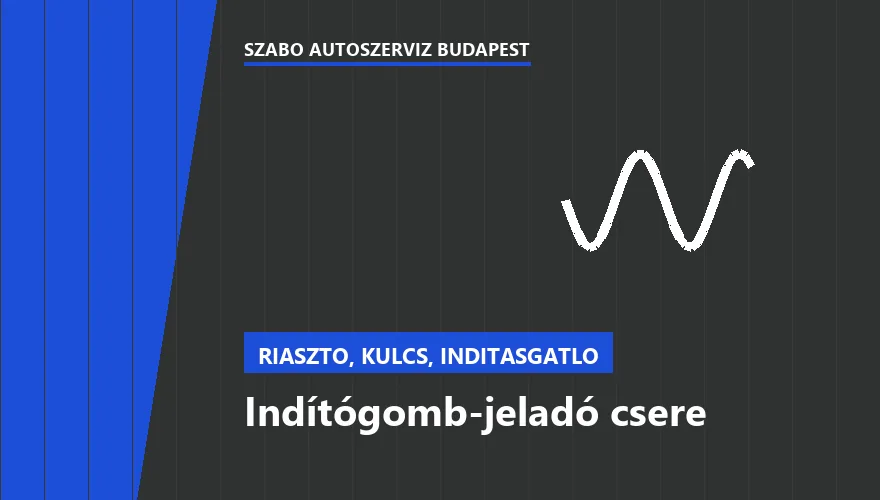 SZABO AUTOSZERVIZ BUDAPEST

RIASZTO, KULCS, INDITASGATLO

Indítógomb-jeladó csere